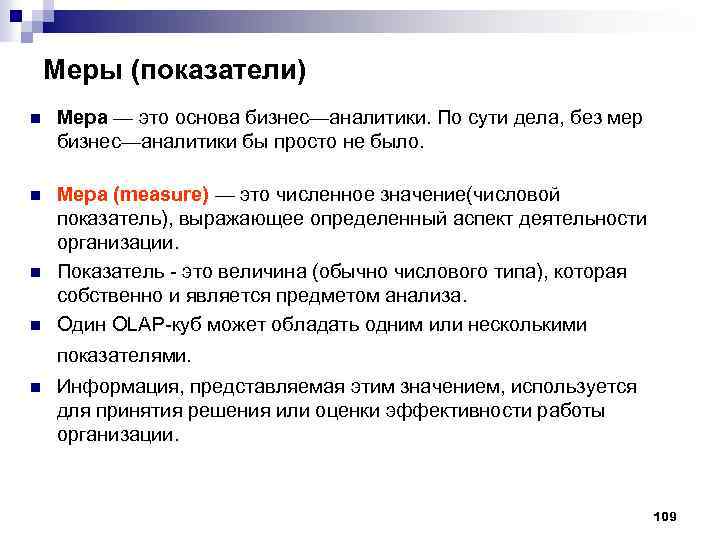 Меры (показатели)

Мера — это основа бизнес—аналитики. По сути дела, без мер бизнес—аналитики бы просто не было.

Мера (measure) — это численное значение(числовой показатель), выражающее определенный аспект деятельности организации.

Показатель - это величина (обычно числового типа), которая собственно и является предметом анализа.

Один OLAP-куб может обладать одним или несколькими показателями.

Информация, представляемая этим значением, используется для принятия решения или оценки эффективности работы организации.

109